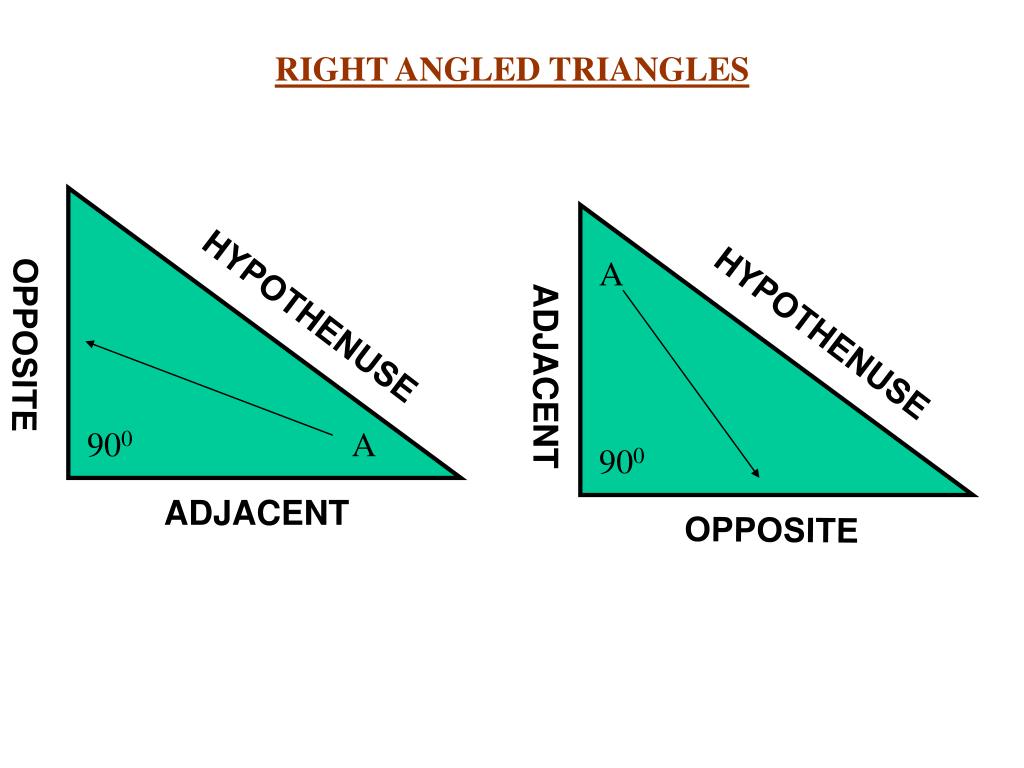 RIGHT ANGLED TRIANGLES

OPPOSITE

HYPOTHENUSE

$90^0$

A

ADJACENT

ADJACENT

A

HYPOTHENUSE

$90^0$

OPPOSITE